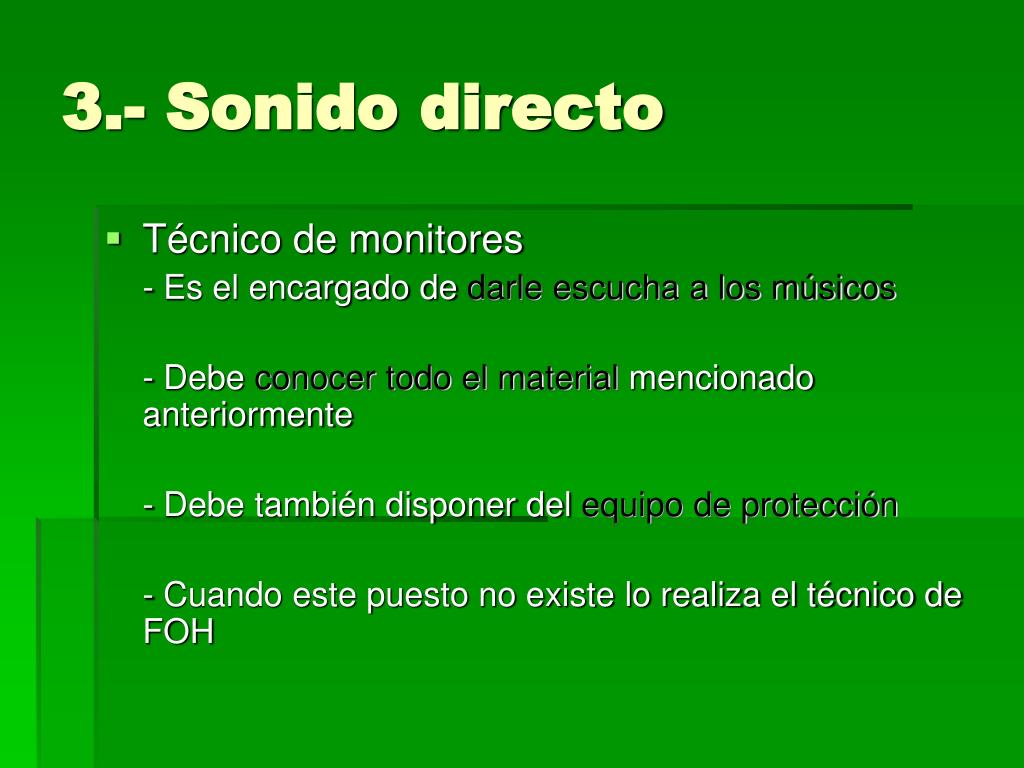 3.- Sonido directo

Técnico de monitores

- Es el encargado de darle escucha a los músicos

- Debe conocer todo el material mencionado anteriormente

- Debe también disponer del equipo de protección

- Cuando este puesto no existe lo realiza el técnico de FOH